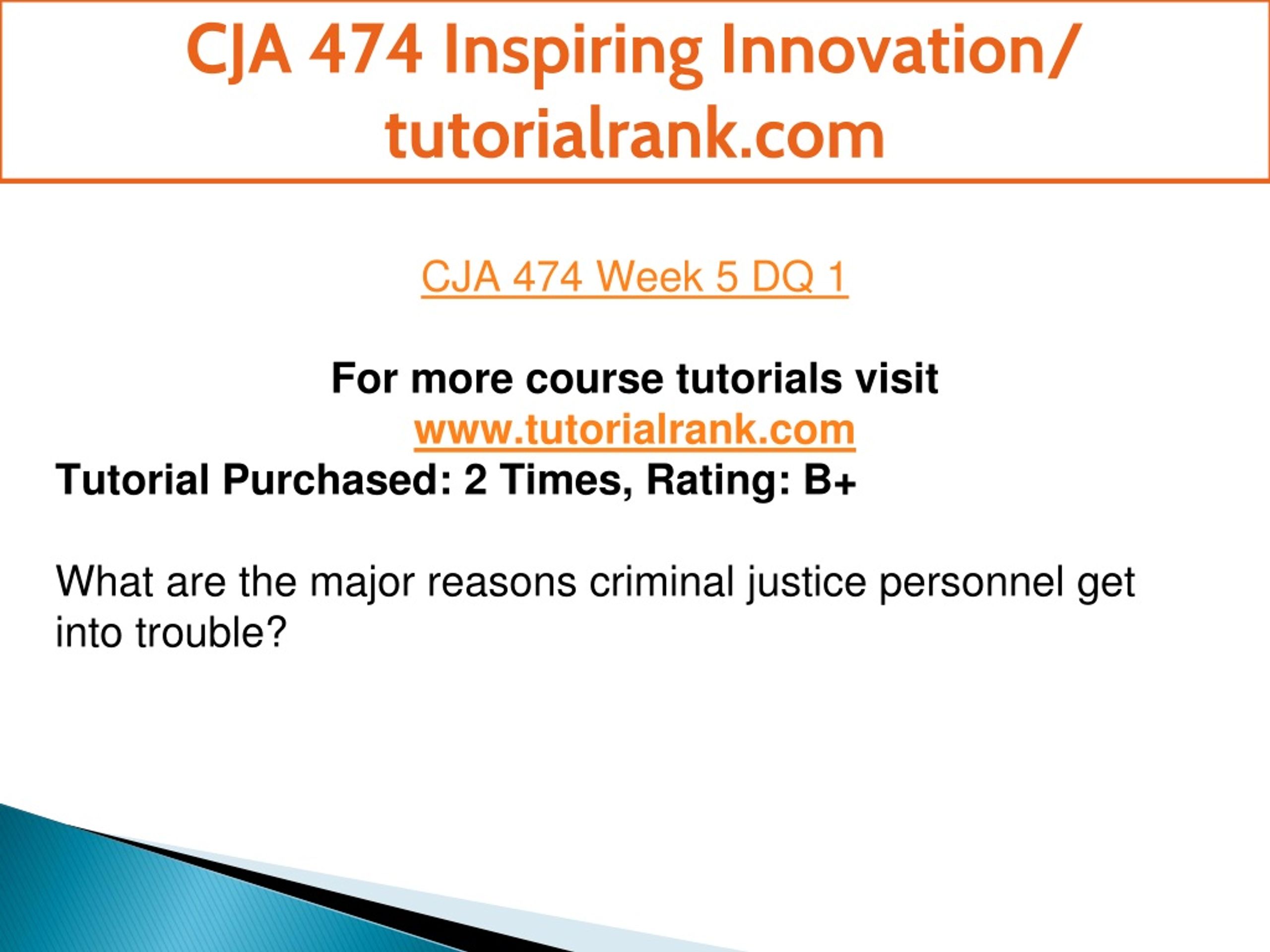 CJA 474 Inspiring Innovation/ tutorialrank.com

CJA 474 Week 5 DQ 1

For more course tutorials visit
www.tutorialrank.com
Tutorial Purchased: 2 Times, Rating: B+

What are the major reasons criminal justice personnel get into trouble?